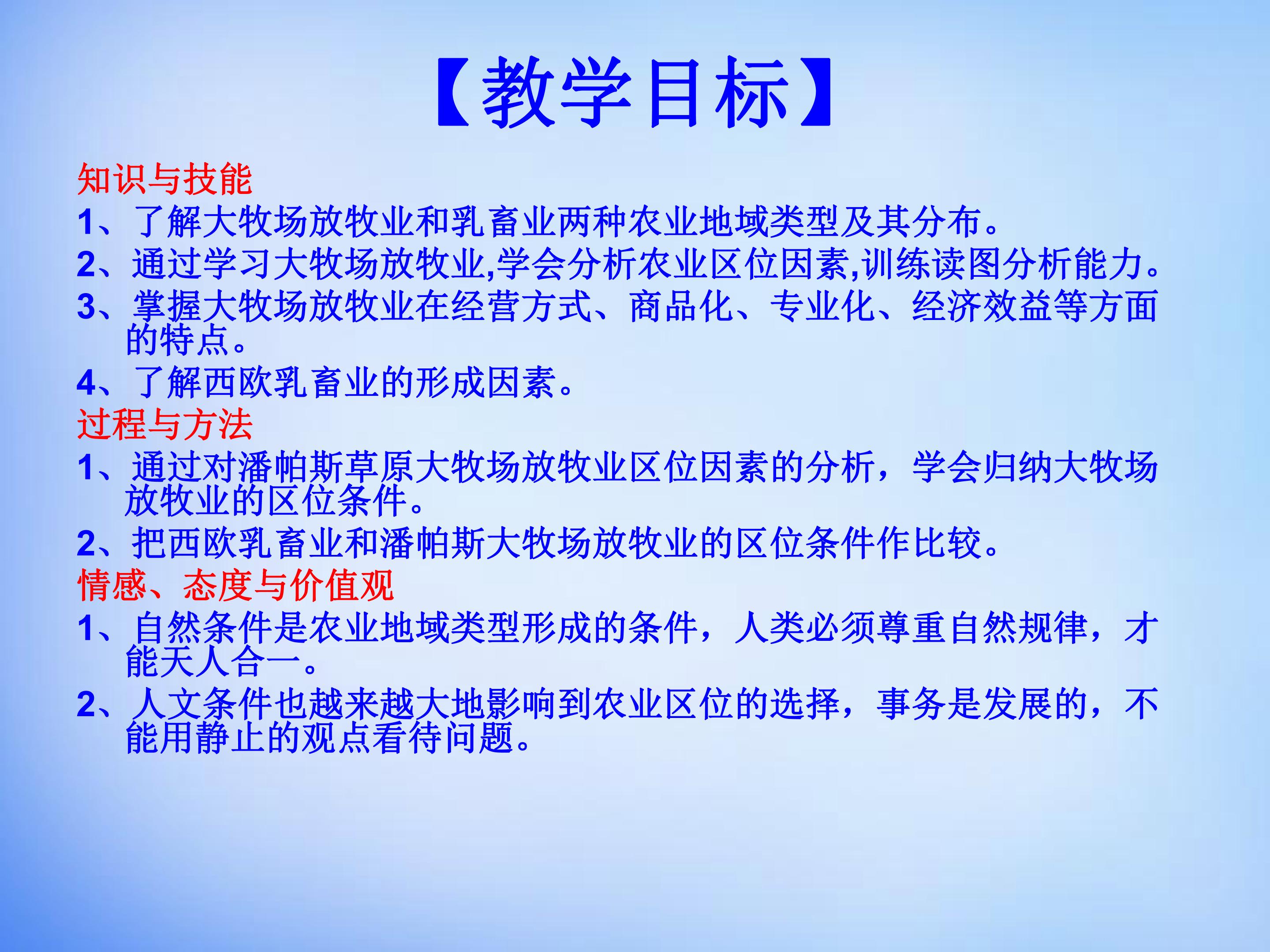 【教学目标】

知识与技能

1、了解大牧场放牧业和乳畜业两种农业地域类型及其分布。

2、通过学习大牧场放牧业,学会分析农业区位因素,训练读图分析能力。

3、掌握大牧场放牧业在经营方式、商品化、专业化、经济效益等方面的特点。

4、了解西欧乳畜业的形成因素。

过程与方法

1、通过对潘帕斯草原大牧场放牧业区位因素的分析，学会归纳大牧场放牧业的区位条件。

2、把西欧乳畜业和潘帕斯大牧场放牧业的区位条件作比较。

情感、态度与价值观

1、自然条件是农业地域类型形成的条件，人类必须尊重自然规律，才能天人合一。

2、人文条件也越来越大地影响到农业区位的选择，事务是发展的，不能用静止的观点看待问题。